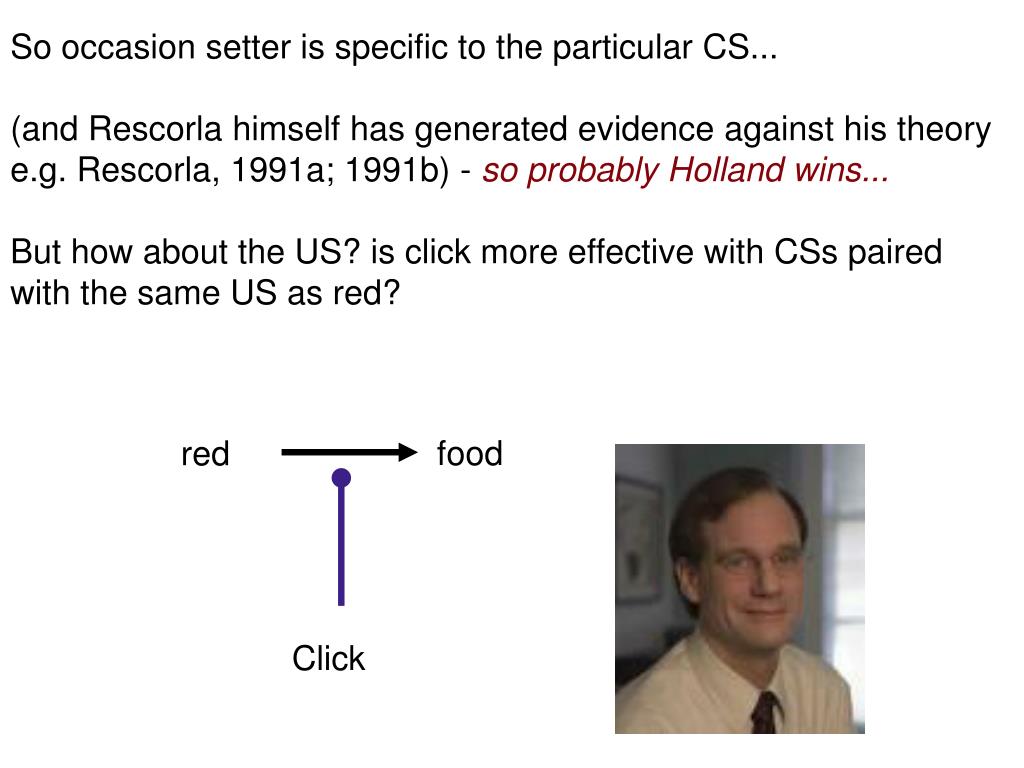 So occasion setter is specific to the particular CS...

(and Rescorla himself has generated evidence against his theory e.g. Rescorla, 1991a; 1991b) - so probably Holland wins...

But how about the US? is click more effective with CSs paired with the same US as red?

red food

Click